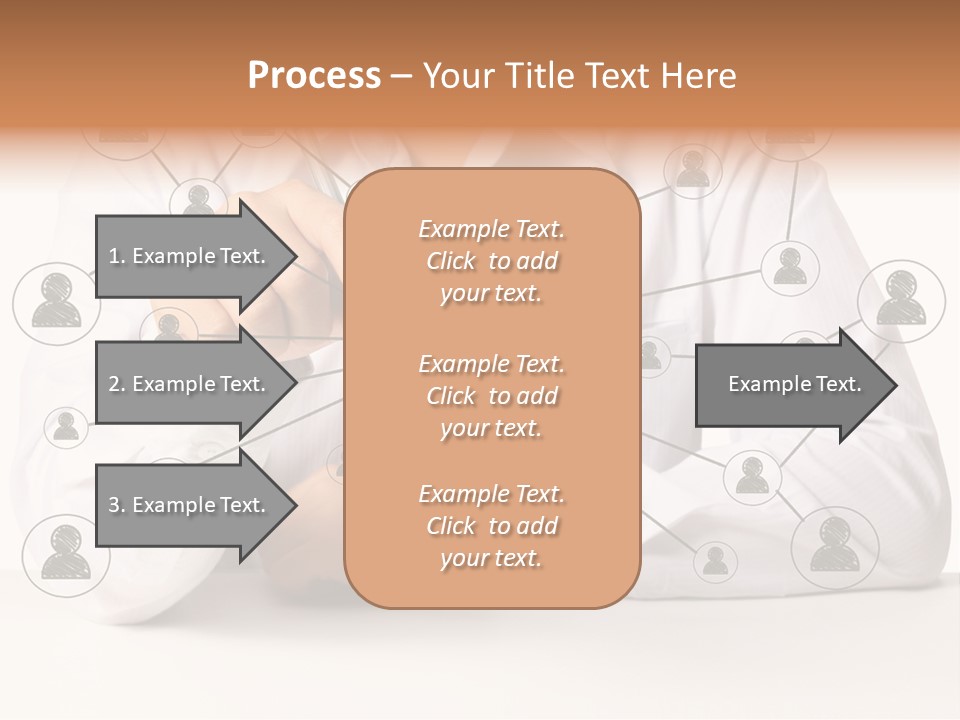 Process – Your Title Text Here

1. Example Text.

2. Example Text.

3. Example Text.

Example Text. Click to add your text.

Example Text. Click to add your text.

Example Text. Click to add your text.

Example Text.